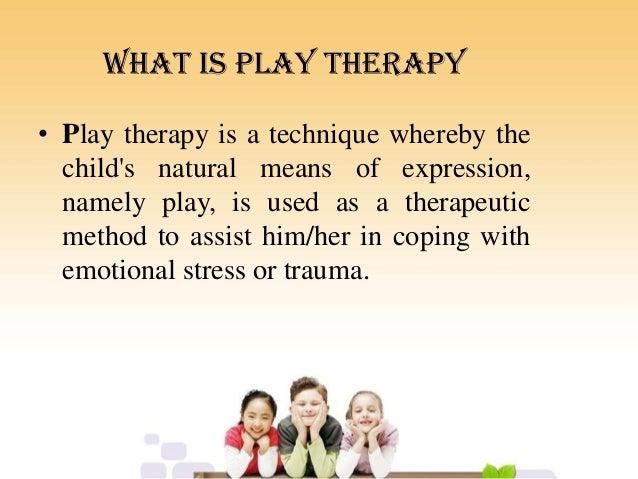 WHAT IS PLAY THERAPY

• Play therapy is a technique whereby the child's natural means of expression, namely play, is used as a therapeutic method to assist him/her in coping with emotional stress or trauma.